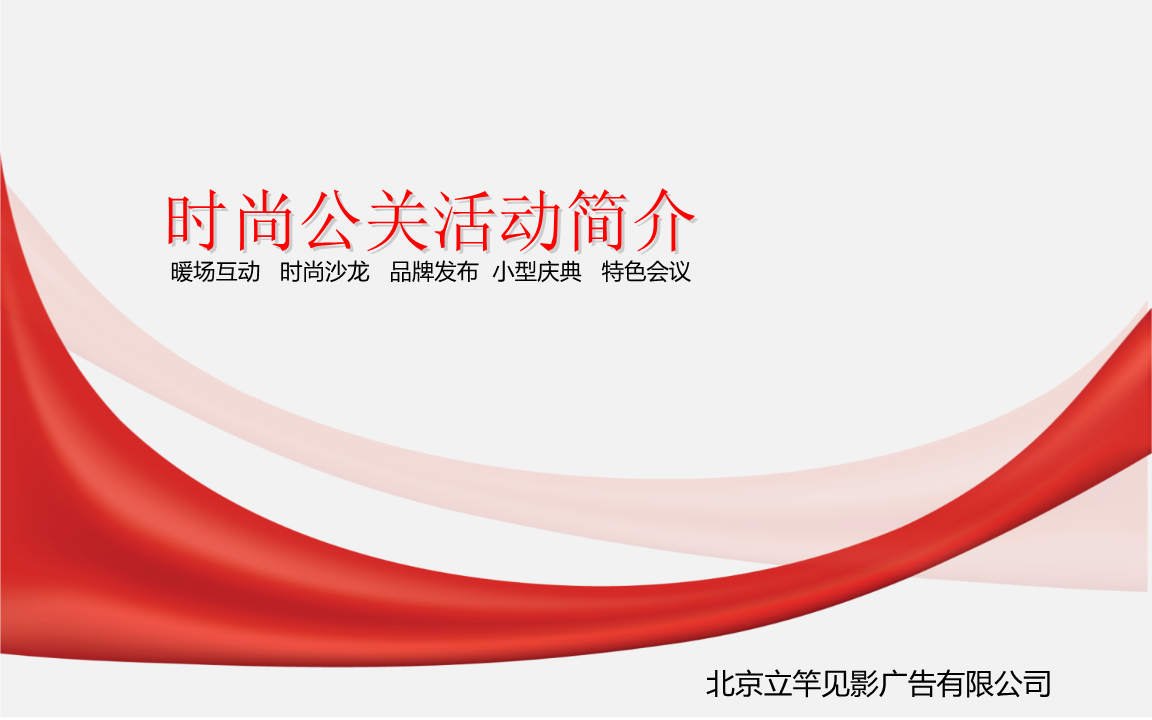 时尚公关活动简介

暖场互动 时尚沙龙 品牌发布 小型庆典 特色会议

北京立竿见影广告有限公司